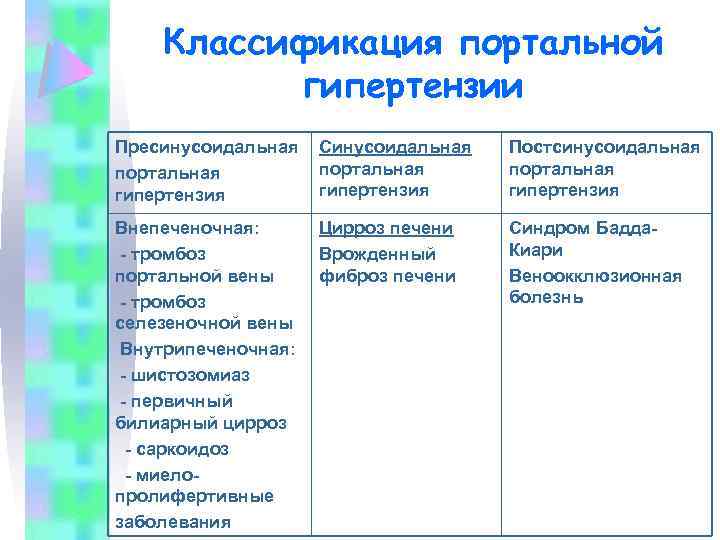 Классификация портальной гипертензии

| Пресинусоидальная портальная гипертензия | Синусоидальная портальная гипертензия | Постсинусоидальная портальная гипертензия |
|---|---|---|
| Внепеченочная: - тромбоз портальной вены - тромбоз селезеночной вены Внутрипеченочная: - шистозомиаз - первичный билиарный цирроз - саркоидоз - миело-пролифертивные заболевания | Цирроз печени Врожденный фиброз печени | Синдром Бадда-Киари Веноокклюзионная болезнь |